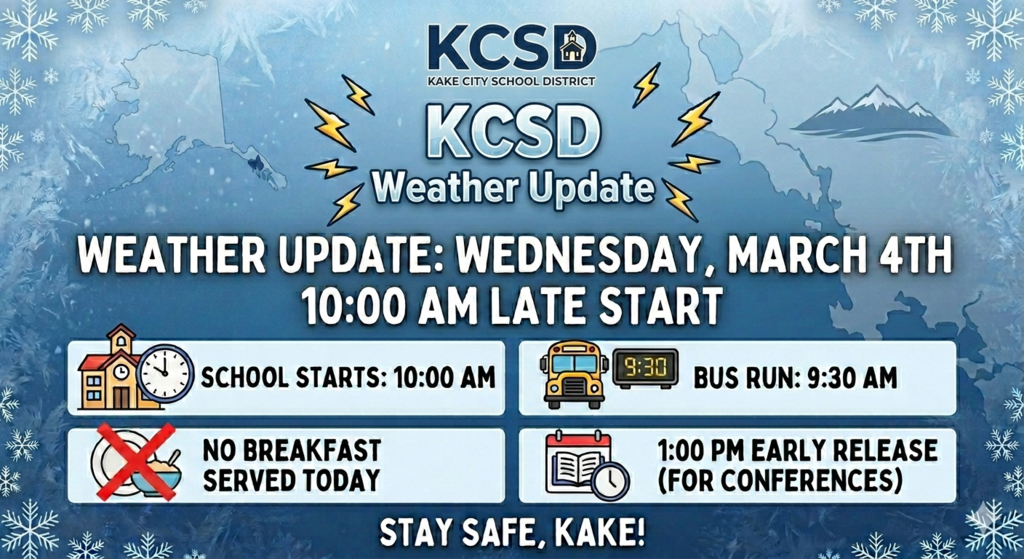 KCSD
KAKE CITY SCHOOL DISTRICT

KCSD
Weather Update

WEATHER UPDATE: WEDNESDAY, MARCH 4TH
10:00 AM LATE START

SCHOOL STARTS: 10:00 AM

9:30
BUS RUN: 9:30 AM

NO BREAKFAST SERVED TODAY

1:00 PM EARLY RELEASE (FOR CONFERENCES)

STAY SAFE, KAKE!